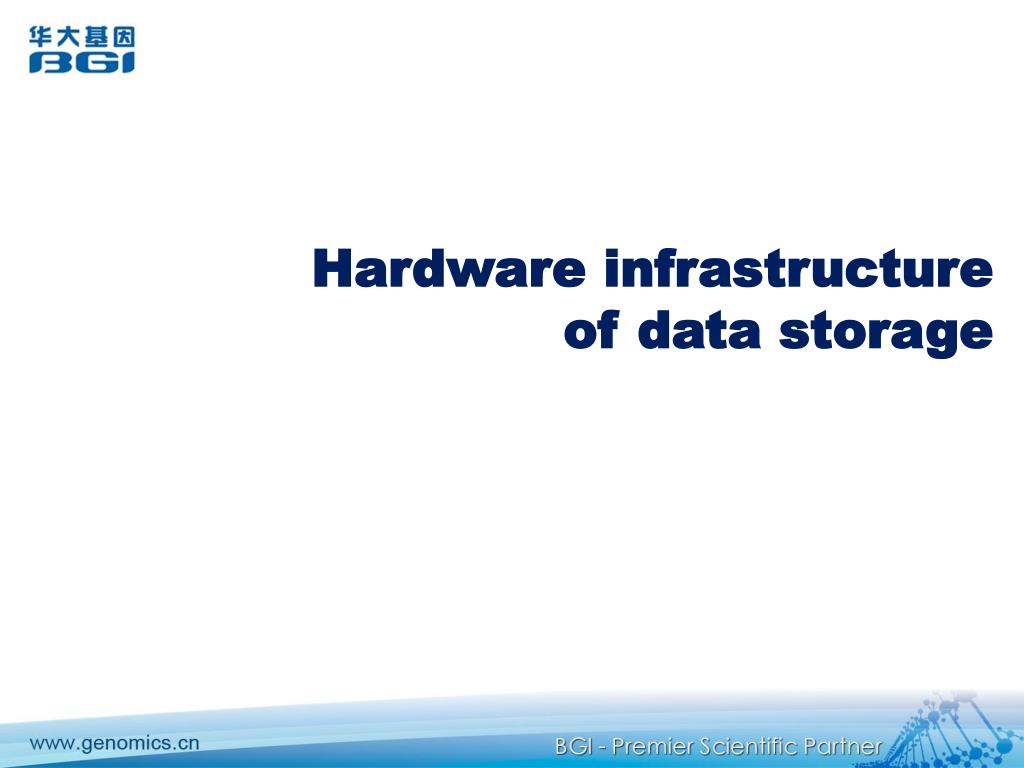 华大基因
BGI

Hardware infrastructure of data storage

www.genomics.cn

BGI - Premier Scientific Partner